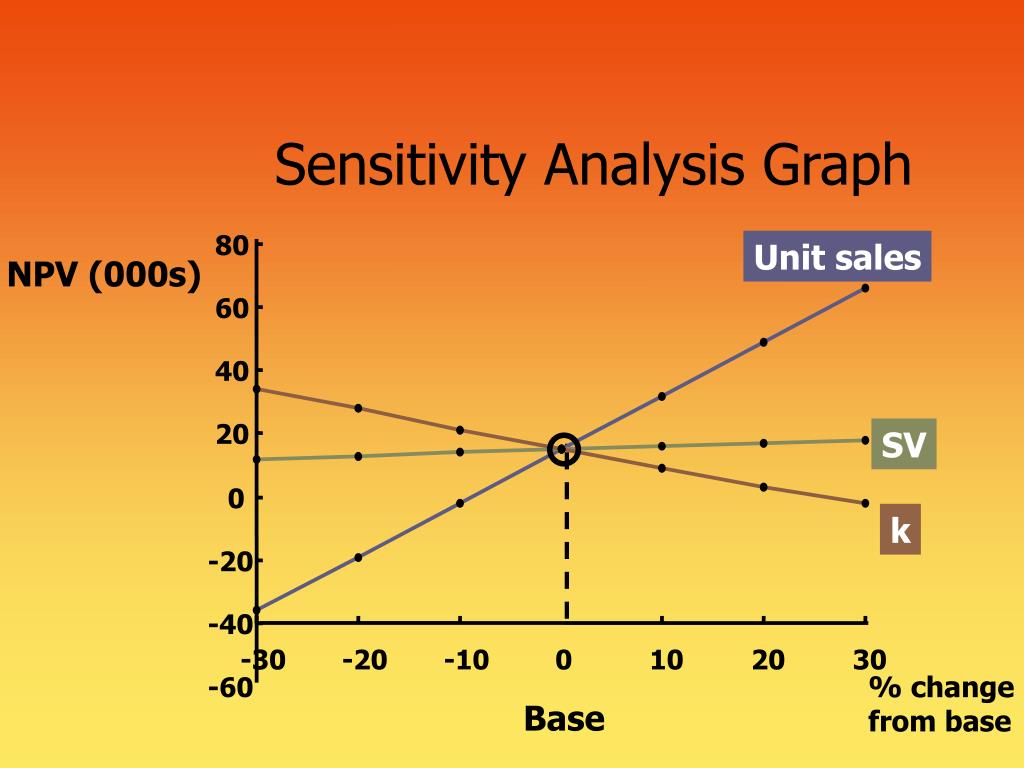 Sensitivity Analysis Graph

NPV (000s)

80
60
40
20
0
-20
-40
-60

Unit sales

SV

k

-30 -20 -10 0 10 20 30

Base

% change from base